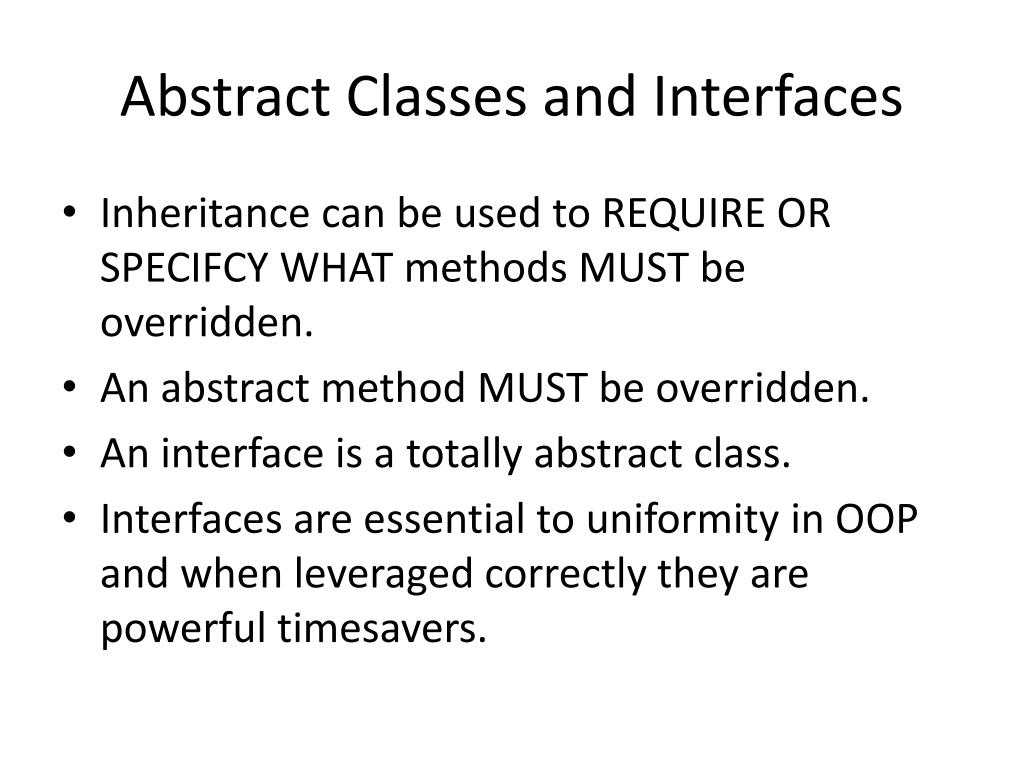 Abstract Classes and Interfaces

• Inheritance can be used to REQUIRE OR SPECIFCY WHAT methods MUST be overridden.

• An abstract method MUST be overridden.

• An interface is a totally abstract class.

• Interfaces are essential to uniformity in OOP and when leveraged correctly they are powerful timesavers.